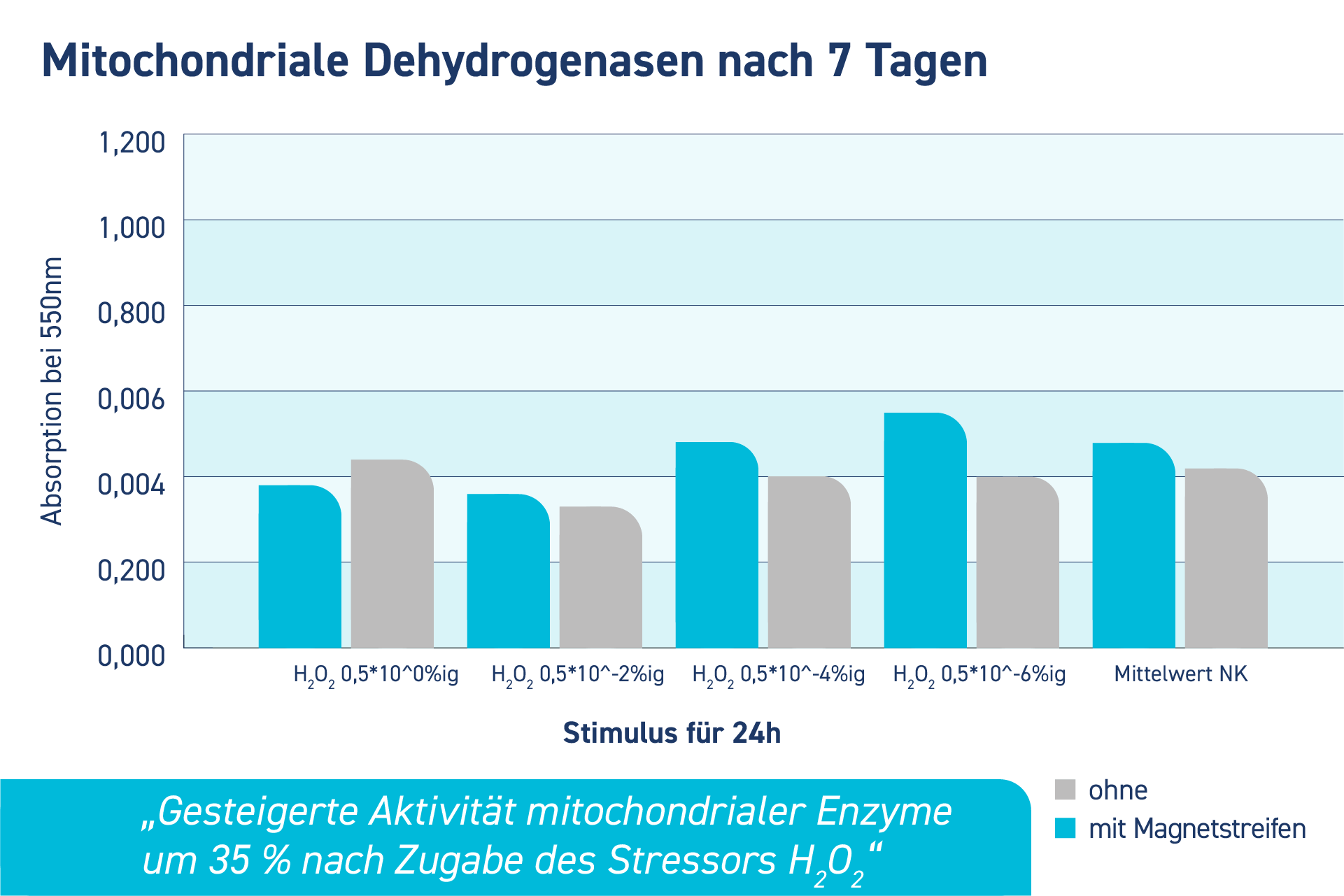 Mitochondriale Dehydrogenasen nach 7 Tagen

Absorption bei 550nm

1,200
1,000
0,800
0,006
0,004
0,200
0,000

$H_2O_2$ 0,5*10^0%ig
$H_2O_2$ 0,5*10^-2%ig
$H_2O_2$ 0,5*10^-4%ig
$H_2O_2$ 0,5*10^-6%ig
Mittelwert NK

Stimulus für 24h

„Gesteigerte Aktivität mitochondrialer Enzyme um 35 % nach Zugabe des Stressors $H_2O_2$“

ohne
mit Magnetstreifen